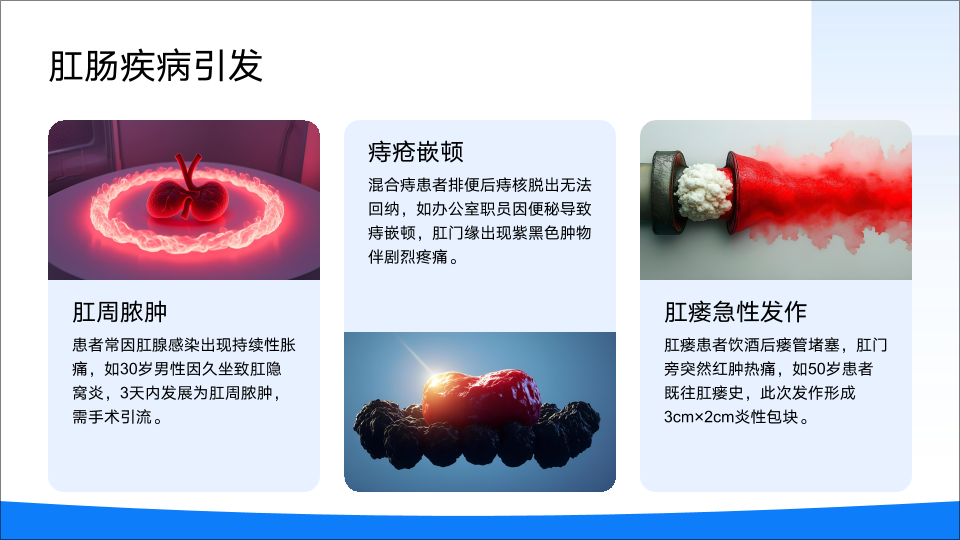 肛肠疾病引发

肛周脓肿

患者常因肛腺感染出现持续性胀痛，如30岁男性因久坐致肛隐窝炎，3天内发展为肛周脓肿，需手术引流。

痔疮嵌顿

混合痔患者排便后痔核脱出无法回纳，如办公室职员因便秘导致痔嵌顿，肛门缘出现紫黑色肿物伴剧烈疼痛。

肛瘘急性发作

肛瘘患者饮酒后瘘管堵塞，肛门旁突然红肿热痛，如50岁患者既往肛瘘史，此次发作形成3cm×2cm炎性包块。